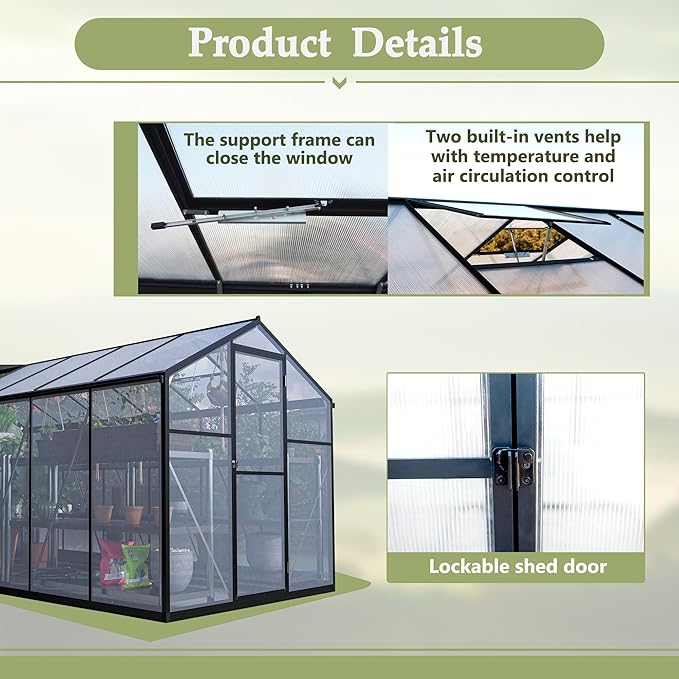 Product Details

The support frame can close the window

Two built-in vents help with temperature and air circulation control

Lockable shed door